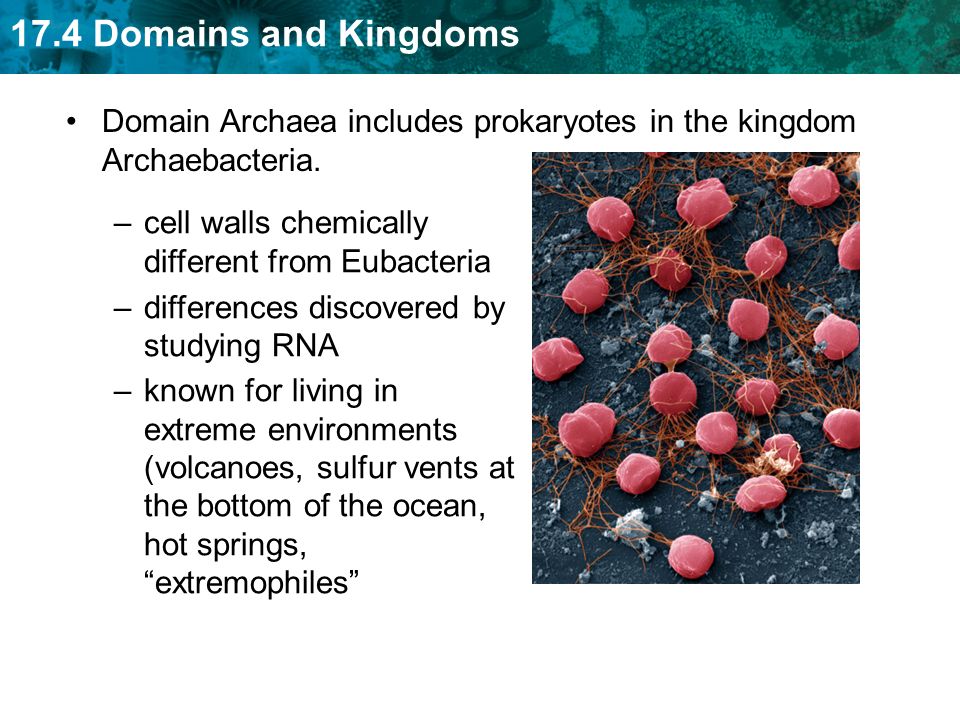 17.4 Domains and Kingdoms

• Domain Archaea includes prokaryotes in the kingdom Archaebacteria.

– cell walls chemically different from Eubacteria
– differences discovered by studying RNA
– known for living in extreme environments (volcanoes, sulfur vents at the bottom of the ocean, hot springs, “extremophiles”